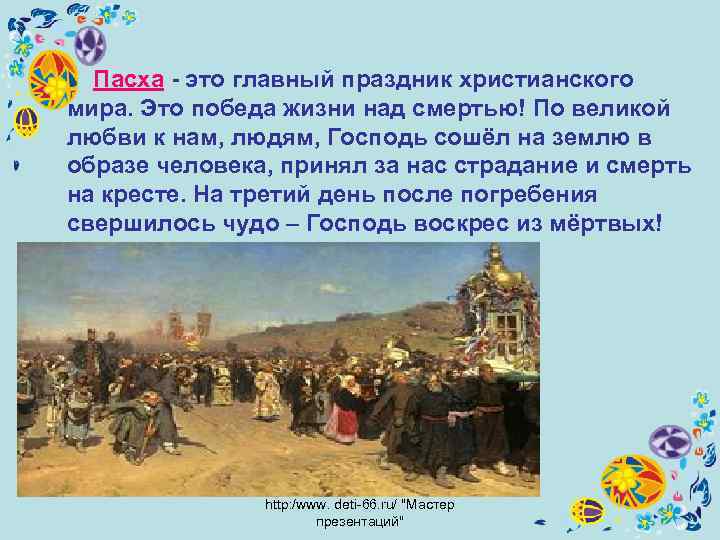 Пасха - это главный праздник христианского мира. Это победа жизни над смертью! По великой любви к нам, людям, Господь сошёл на землю в образе человека, принял за нас страдание и смерть на кресте. На третий день после погребения свершилось чудо – Господь воскрес из мёртвых!

http://www. deti-66.ru/ "Мастер презентаций"